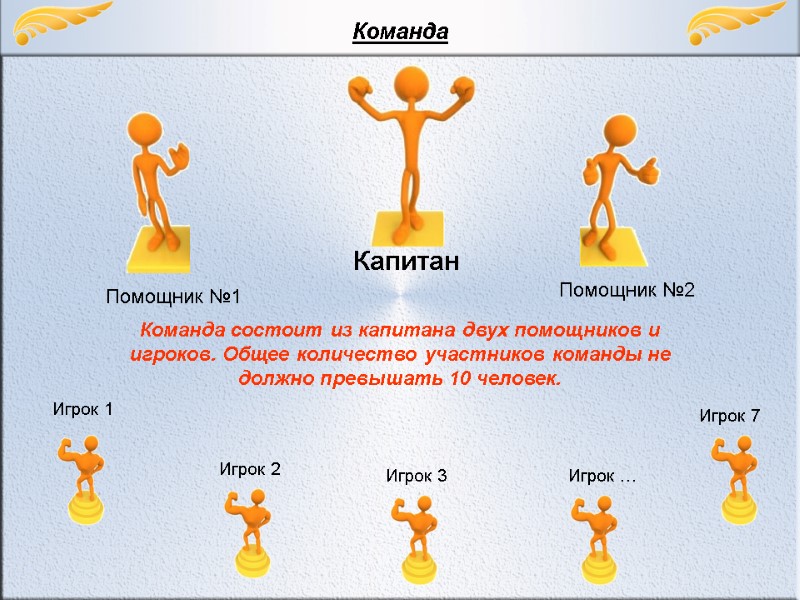 Команда

Капитан

Помощник №1

Помощник №2

Команда состоит из капитана двух помощников и игроков. Общее количество участников команды не должно превышать 10 человек.

Игрок 1

Игрок 2

Игрок 3

Игрок …

Игрок 7